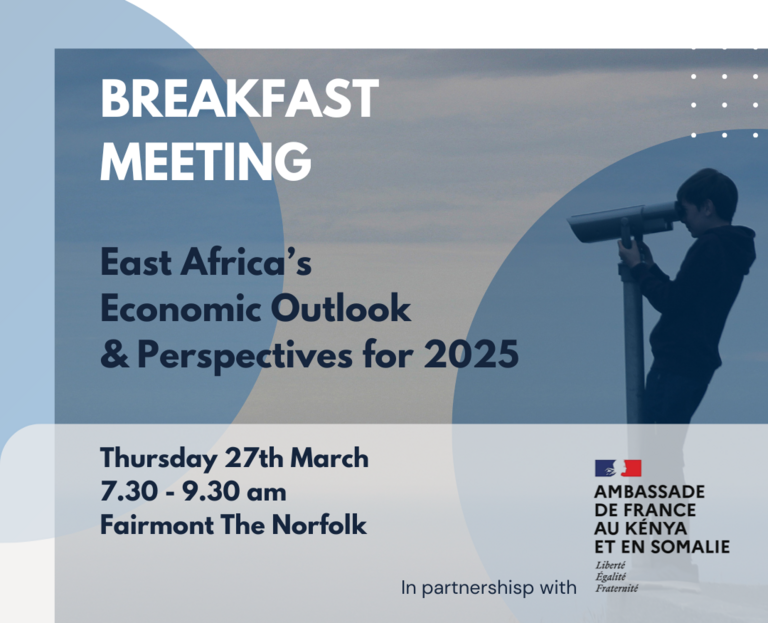 BREAKFAST MEETING

East Africa's Economic Outlook & Perspectives for 2025

Thursday 27th March
7.30 - 9.30 am
Fairmont The Norfolk

In partnershisp with

AMBASSADE DE FRANCE AU KÉNYA ET EN SOMALIE
Liberté
Égalité
Fraternité